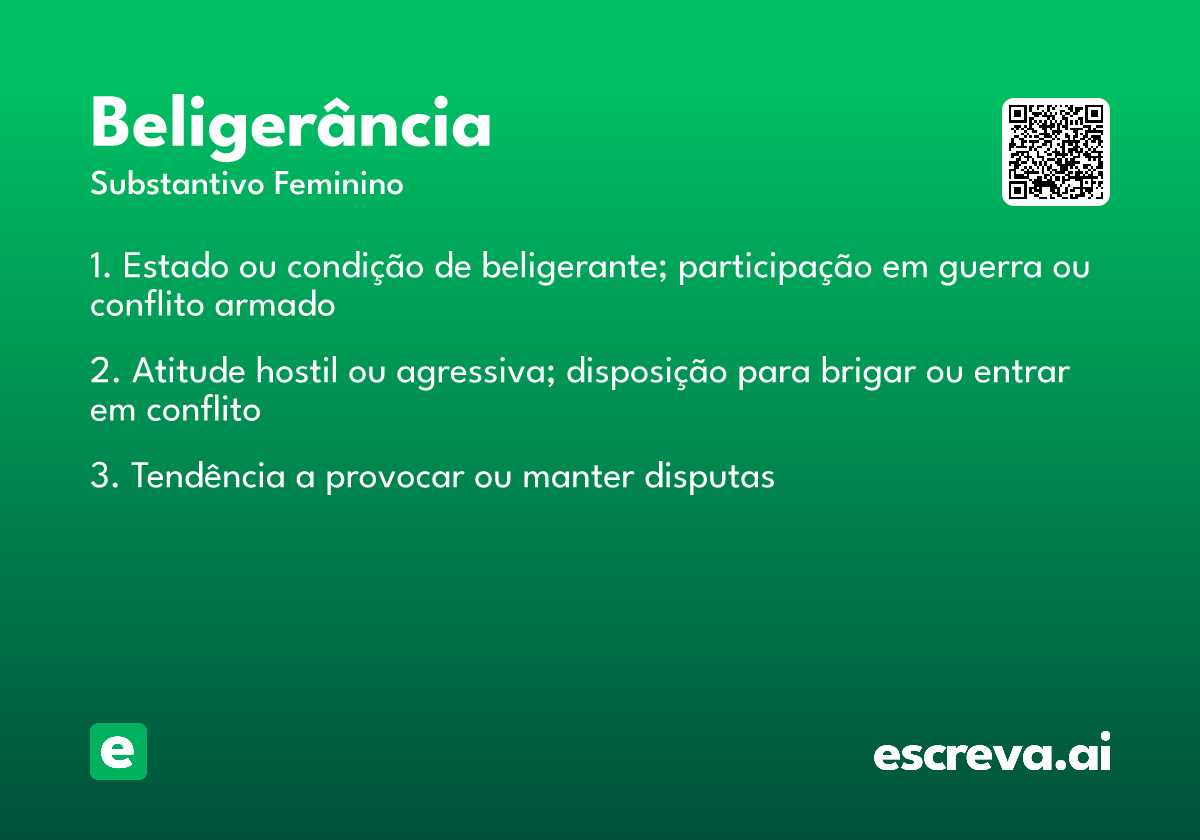 Beligerância
Substantivo Feminino

1. Estado ou condição de beligerante; participação em guerra ou conflito armado

2. Atitude hostil ou agressiva; disposição para brigar ou entrar em conflito

3. Tendência a provocar ou manter disputas

e

escreva.ai